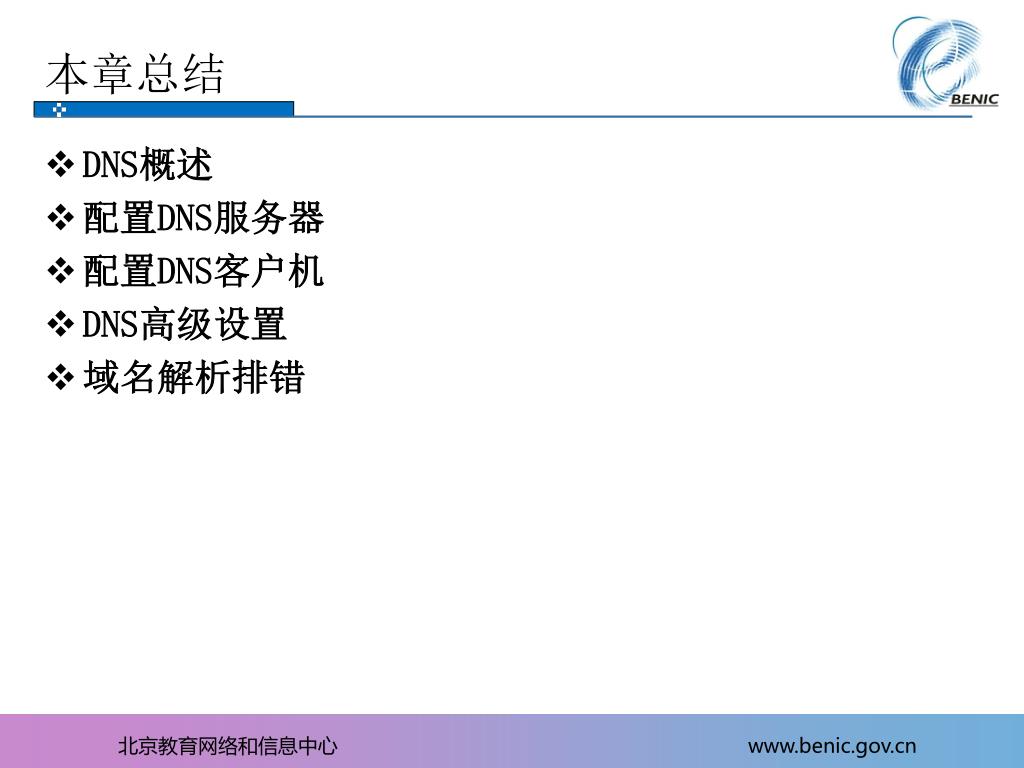 本章总结

BENIC

❖ DNS概述
❖ 配置DNS服务器
❖ 配置DNS客户机
❖ DNS高级设置
❖ 域名解析排错

北京教育网络和信息中心

www.benic.gov.cn